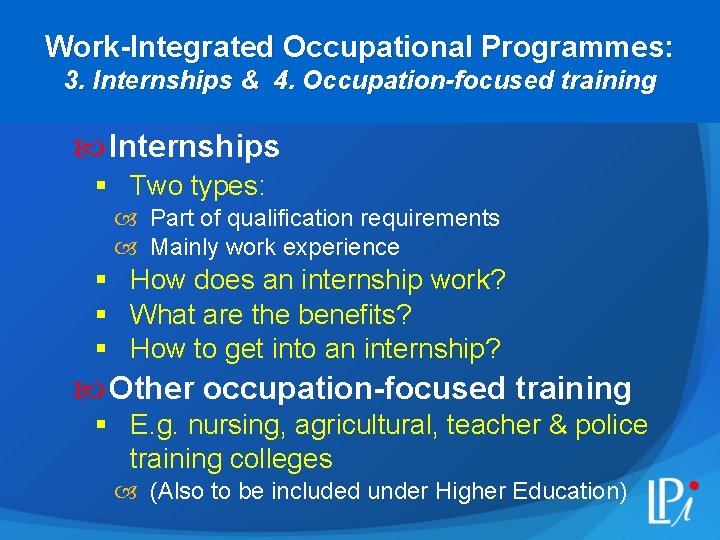 Work-Integrated Occupational Programmes:
3. Internships & 4. Occupation-focused training

Internships
Two types:
Part of qualification requirements
Mainly work experience
How does an internship work?
What are the benefits?
How to get into an internship?

Other occupation-focused training
E.g. nursing, agricultural, teacher & police training colleges
(Also to be included under Higher Education)

LPi